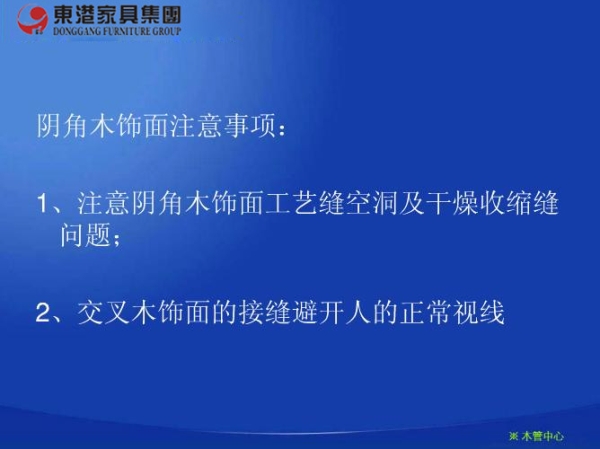 東港家具集團
DONGGANG FURNITURE GROUP

阴角木饰面注意事项：

1、注意阴角木饰面工艺缝空洞及干燥收缩缝问题；

2、交叉木饰面的接缝避开人的正常视线

※ 木管中心